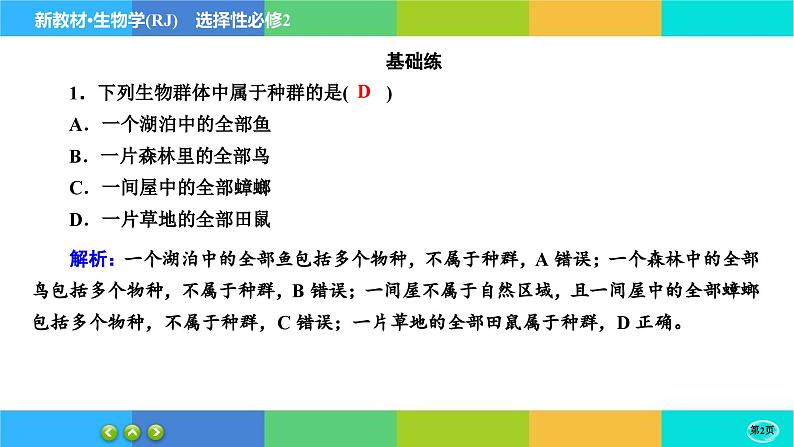 新教材·生物学(RJ)　选择性必修2

基础练

1．下列生物群体中属于种群的是( D )

A．一个湖泊中的全部鱼

B．一片森林里的全部鸟

C．一间屋中的全部蟑螂

D．一片草地的全部田鼠

解析：一个湖泊中的全部鱼包括多个物种，不属于种群，A 错误；一个森林中的全部鸟包括多个物种，不属于种群，B 错误；一间屋不属于自然区域，且一间屋中的全部蟑螂包括多个物种，不属于种群，C 错误；一片草地的全部田鼠属于种群，D 正确。

第2页